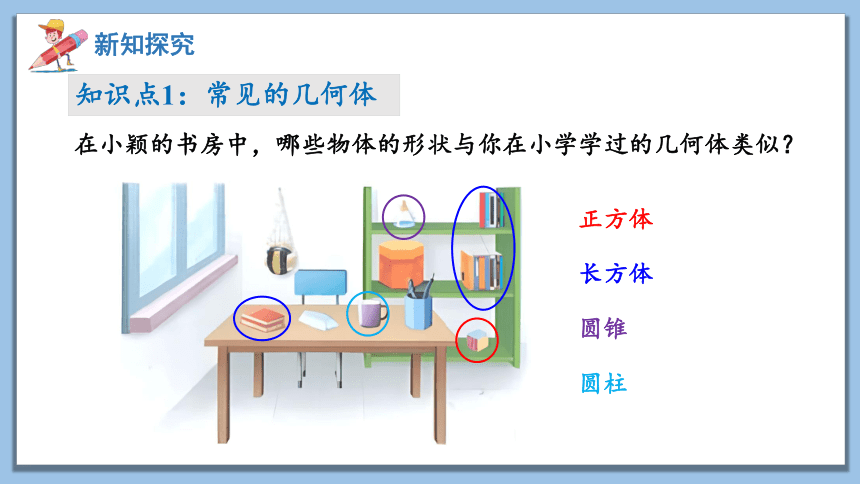 新知探究

知识点1：常见的几何体

在小颖的书房中，哪些物体的形状与你在小学学过的几何体类似？

正方体

长方体

圆锥

圆柱